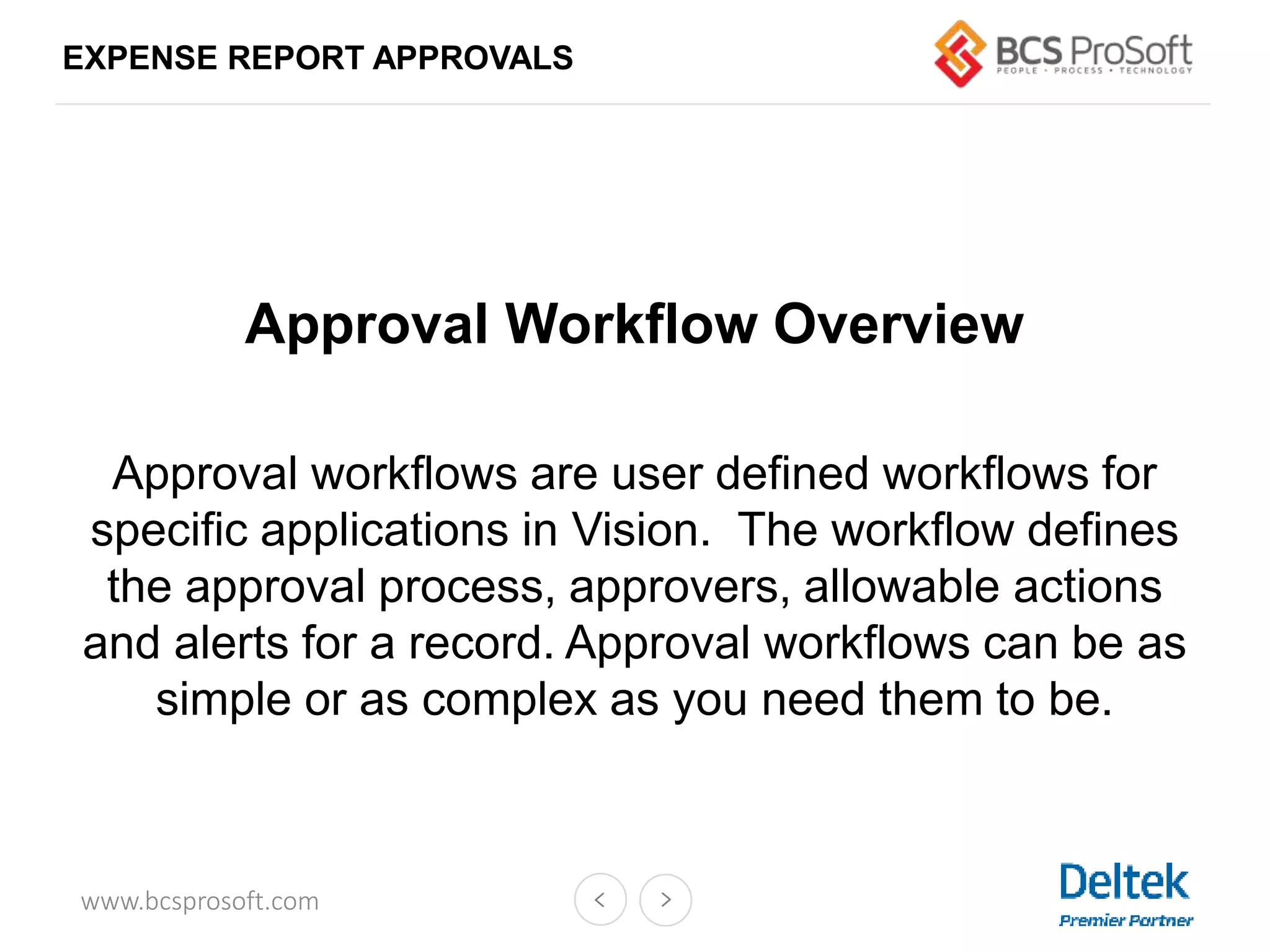 EXPENSE REPORT APPROVALS

BCS ProSoft
PEOPLE • PROCESS • TECHNOLOGY

Approval Workflow Overview

Approval workflows are user defined workflows for specific applications in Vision.  The workflow defines the approval process, approvers, allowable actions and alerts for a record. Approval workflows can be as simple or as complex as you need them to be.

www.bcsprosoft.com

Deltek
Premier Partner